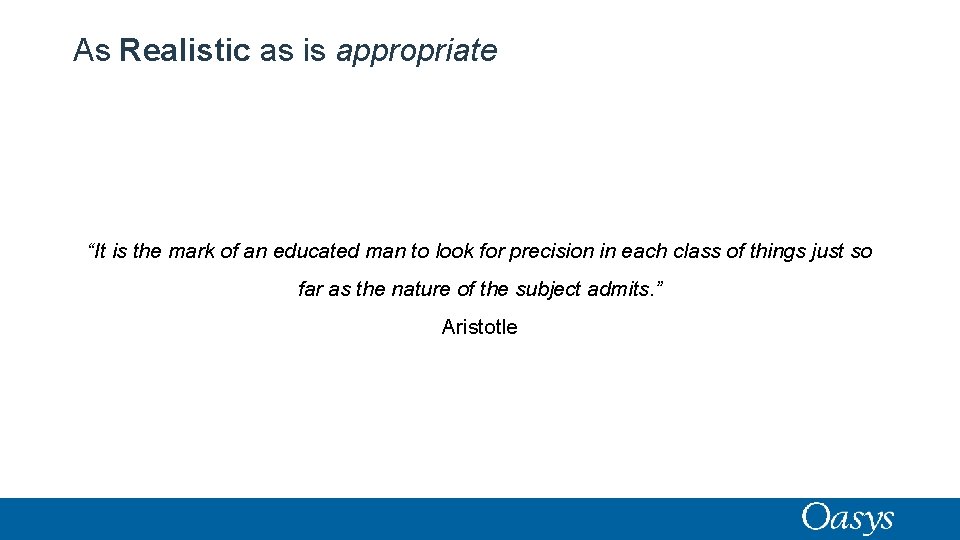 As Realistic as is appropriate

“It is the mark of an educated man to look for precision in each class of things just so far as the nature of the subject admits.”

Aristotle

Oasys